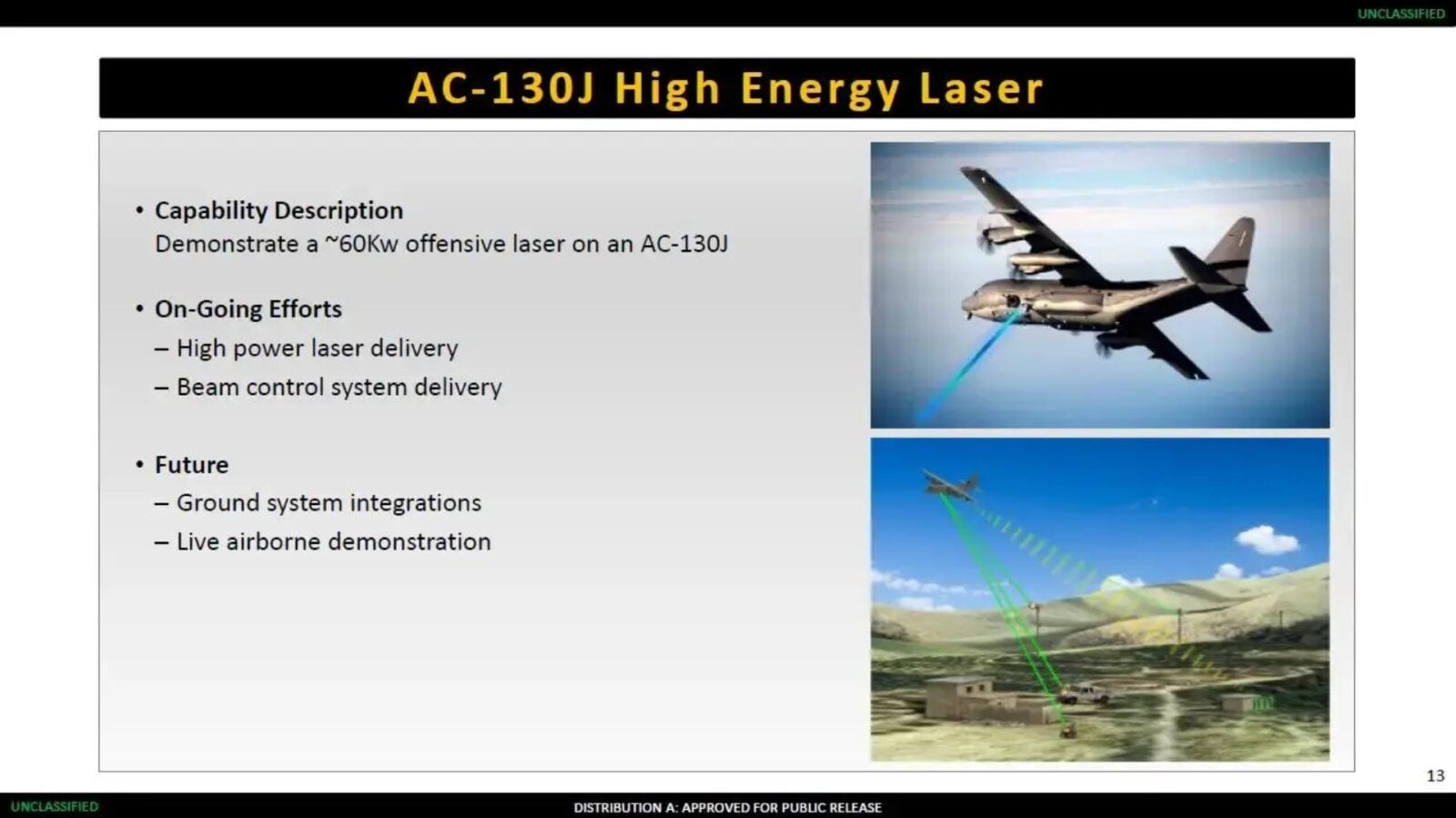 UNCLASSIFIED

AC-130J High Energy Laser

• Capability Description
Demonstrate a ~60Kw offensive laser on an AC-130J

• On-Going Efforts
– High power laser delivery
– Beam control system delivery

• Future
– Ground system integrations
– Live airborne demonstration

13

UNCLASSIFIED

DISTRIBUTION A: APPROVED FOR PUBLIC RELEASE